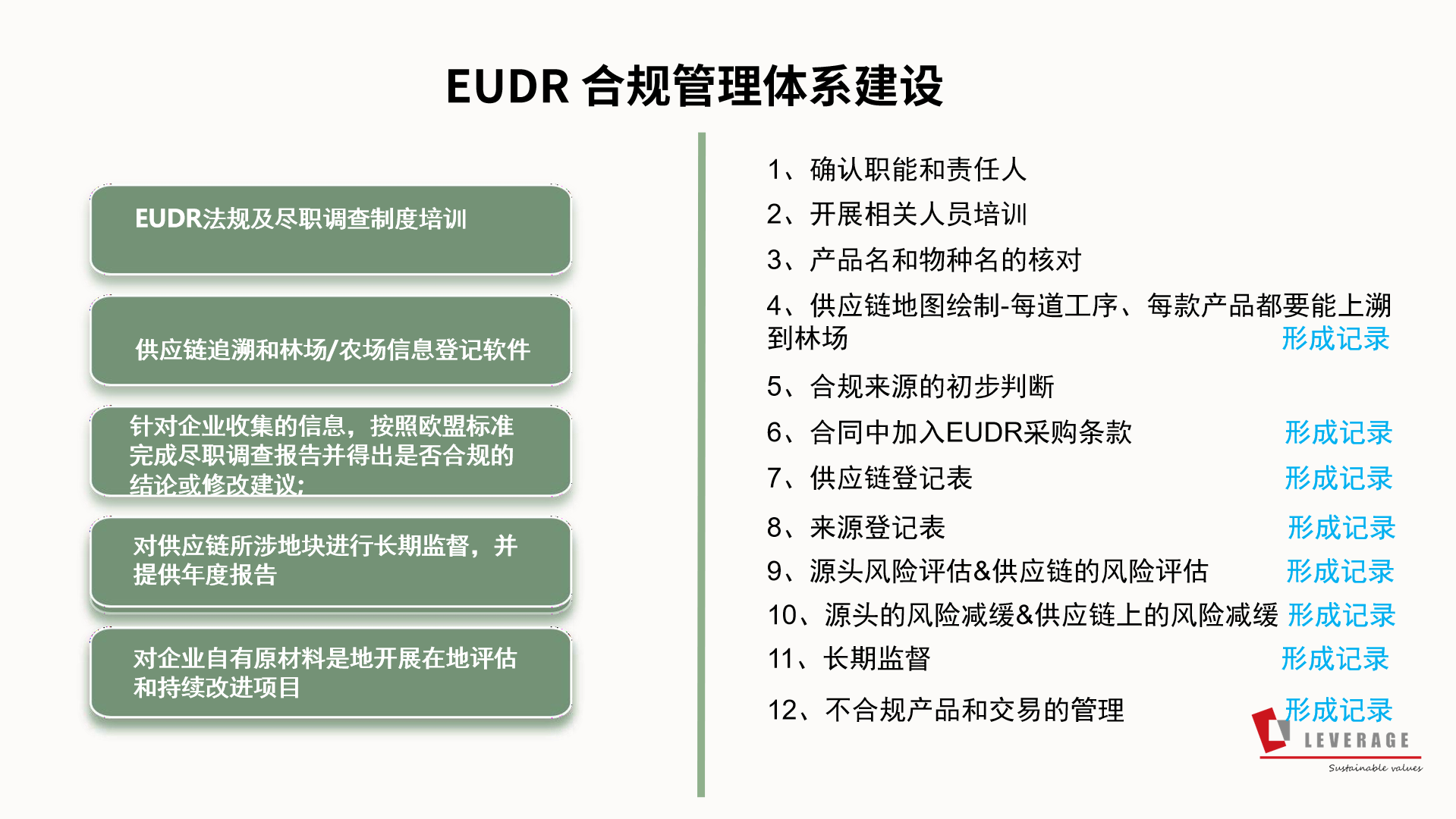 EUDR 合规管理体系建设

EUDR法规及尽职调查制度培训

供应链追溯和林场/农场信息登记软件

针对企业收集的信息，按照欧盟标准完成尽职调查报告并得出是否合规的结论或修改建议;

对供应链所涉地块进行长期监督，并提供年度报告

对企业自有原材料是地开展在地评估和持续改进项目

1、确认职能和责任人

2、开展相关人员培训

3、产品名和物种名的核对

4、供应链地图绘制-每道工序、每款产品都要能上溯到林场 形成记录

5、合规来源的初步判断

6、合同中加入EUDR采购条款 形成记录

7、供应链登记表 形成记录

8、来源登记表 形成记录

9、源头风险评估&供应链的风险评估 形成记录

10、源头的风险减缓&供应链上的风险减缓 形成记录

11、长期监督 形成记录

12、不合规产品和交易的管理 形成记录

LEVERAGE
Sustainable values